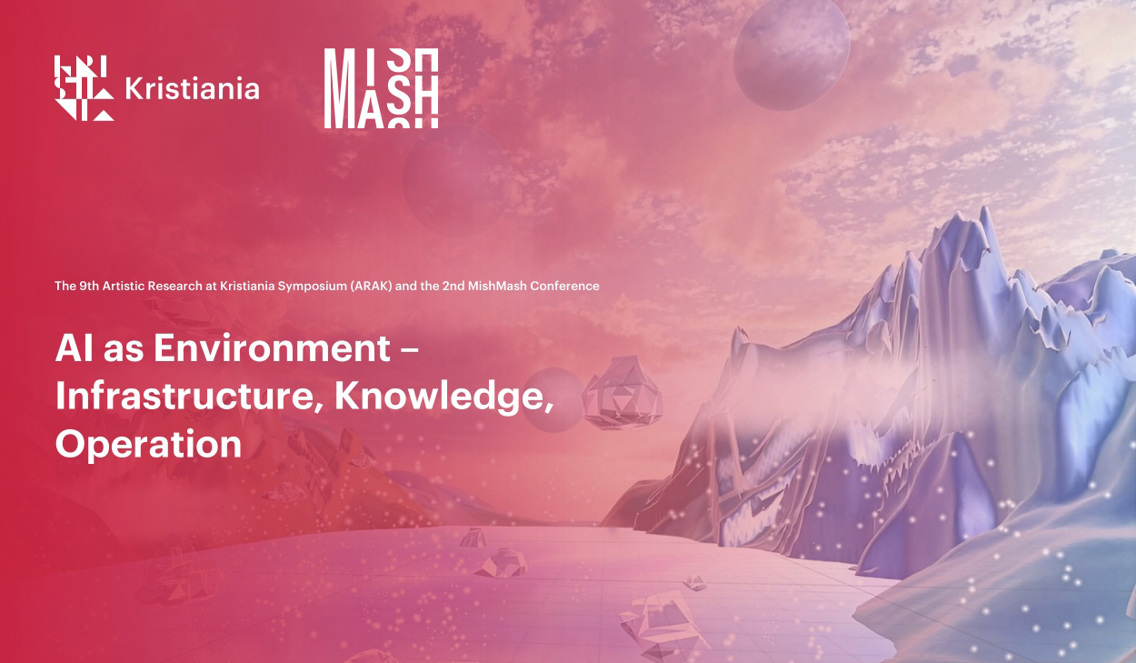 Kristiania

MISH MASH

The 9th Artistic Research at Kristiania Symposium (ARAK) and the 2nd MishMash Conference

AI as Environment – Infrastructure, Knowledge, Operation